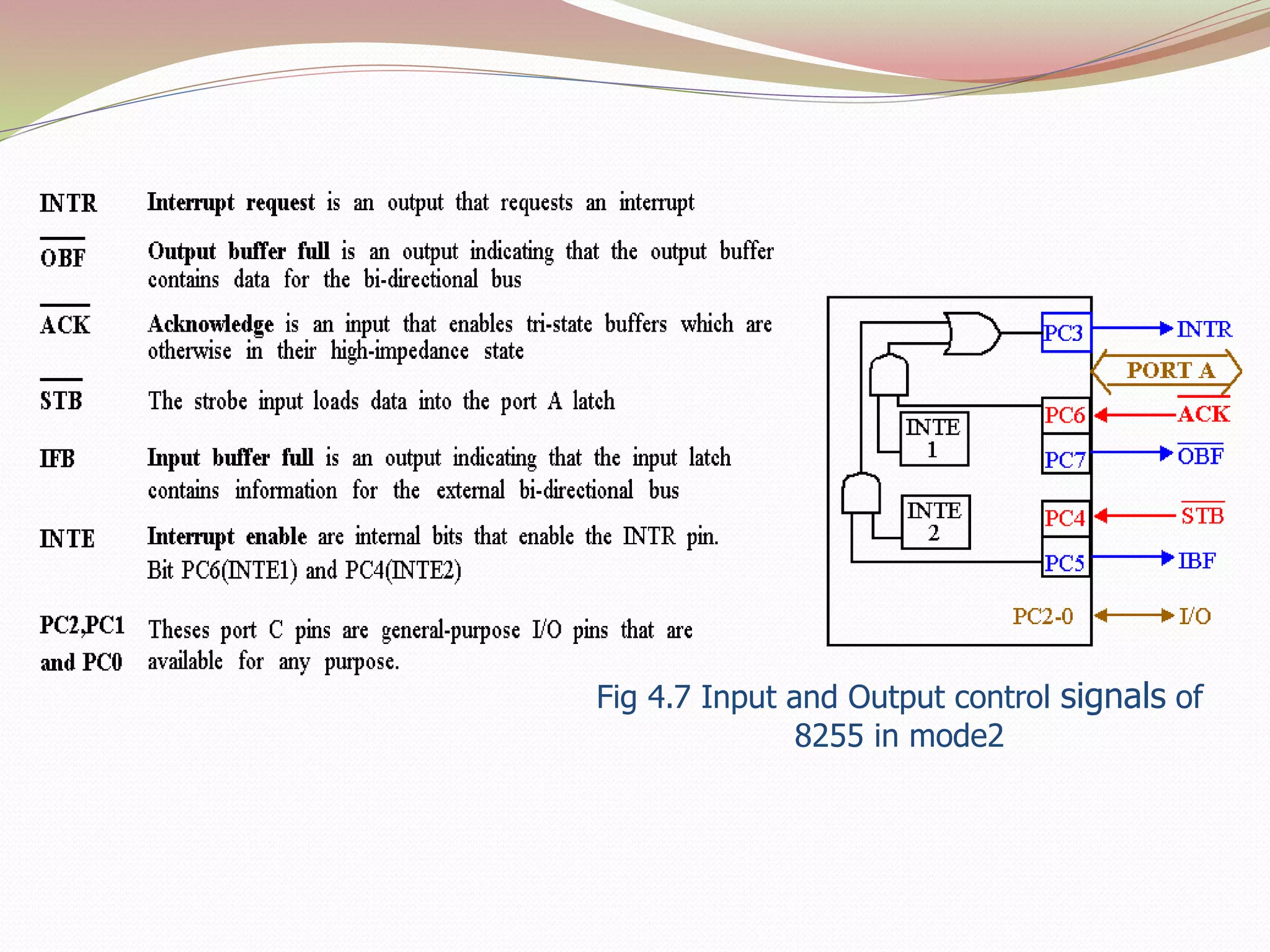 INTR Interrupt request is an output that requests an interrupt

$\overline{OBF}$ Output buffer full is an output indicating that the output buffer contains data for the bi-directional bus

$\overline{ACK}$ Acknowledge is an input that enables tri-state buffers which are otherwise in their high-impedance state

$\overline{STB}$ The strobe input loads data into the port A latch

IFB Input buffer full is an output indicating that the input latch contains information for the external bi-directional bus

INTE Interrupt enable are internal bits that enable the INTR pin. Bit PC6(INTE1) and PC4(INTE2)

PC2,PC1 and PC0 Theses port C pins are general-purpose I/O pins that are available for any purpose.

PC3 INTR
PORT A
PC6 $\overline{ACK}$
INTE 1
PC7 $\overline{OBF}$
INTE 2
PC4 $\overline{STB}$
PC5 IBF
PC2-0 I/O

Fig 4.7 Input and Output control signals of 8255 in mode2